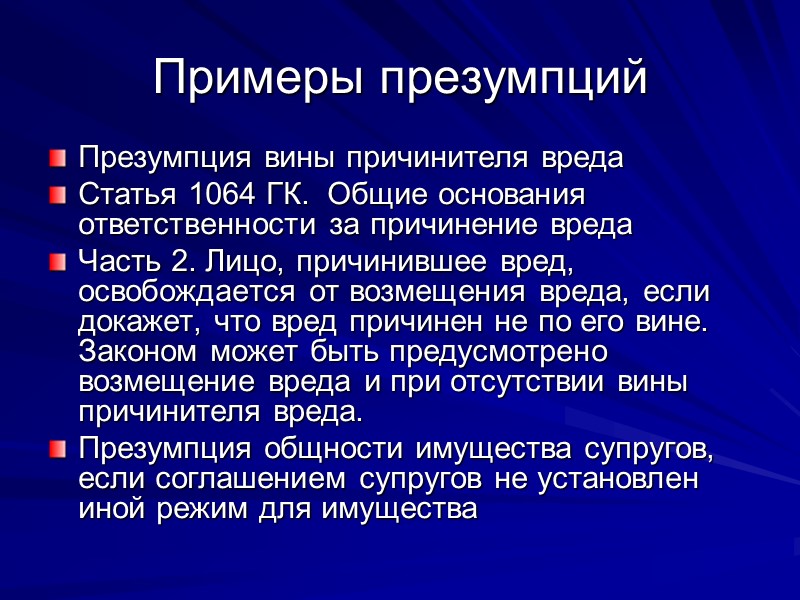 Примеры презумпций

Презумпция вины причинителя вреда

Статья 1064 ГК. Общие основания ответственности за причинение вреда

Часть 2. Лицо, причинившее вред, освобождается от возмещения вреда, если докажет, что вред причинен не по его вине. Законом может быть предусмотрено возмещение вреда и при отсутствии вины причинителя вреда.

Презумпция общности имущества супругов, если соглашением супругов не установлен иной режим для имущества